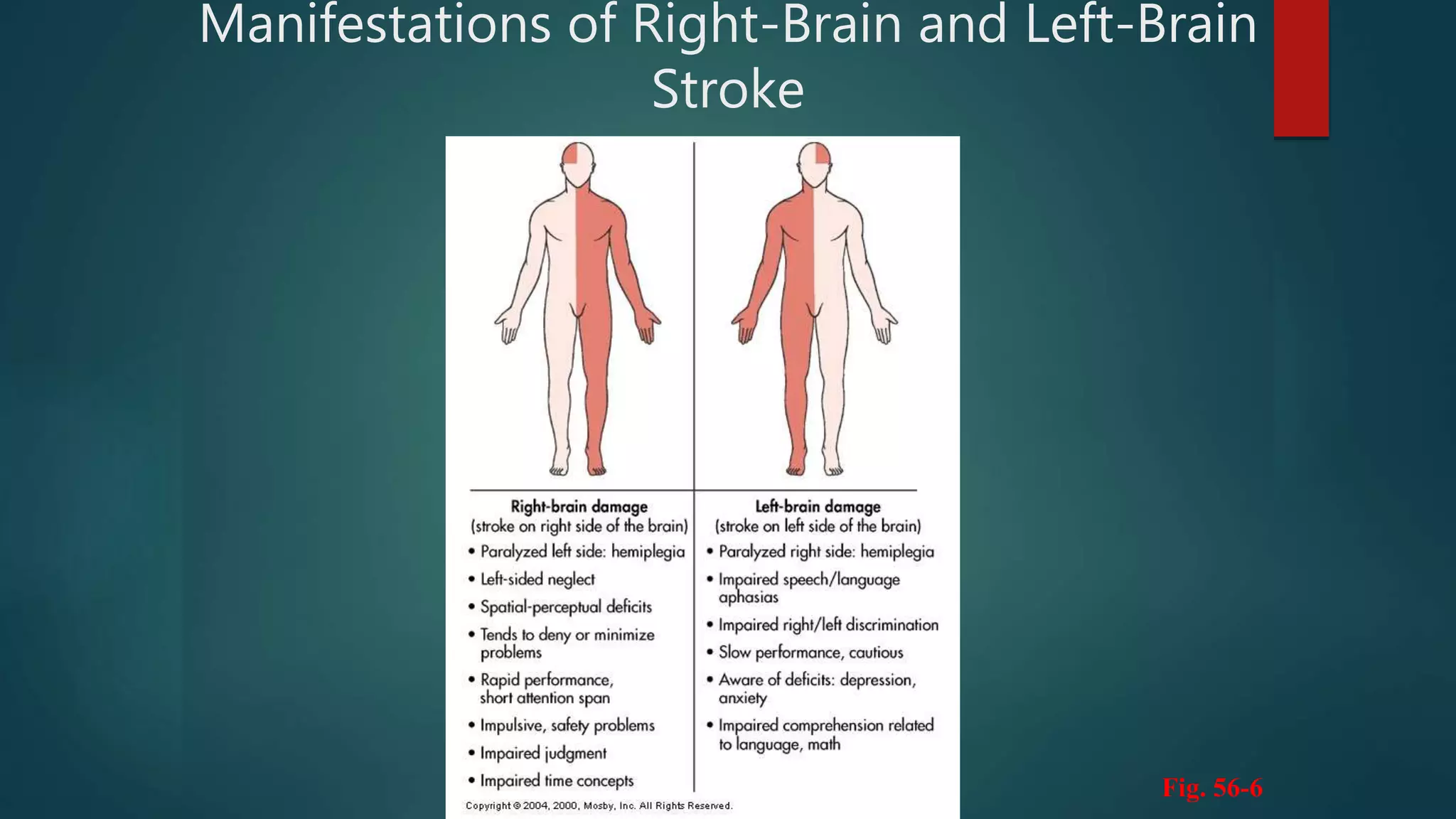 Manifestations of Right-Brain and Left-Brain Stroke

Right-brain damage
(stroke on right side of the brain)
• Paralyzed left side: hemiplegia
• Left-sided neglect
• Spatial-perceptual deficits
• Tends to deny or minimize problems
• Rapid performance, short attention span
• Impulsive, safety problems
• Impaired judgment
• Impaired time concepts

Left-brain damage
(stroke on left side of the brain)
• Paralyzed right side: hemiplegia
• Impaired speech/language aphasias
• Impaired right/left discrimination
• Slow performance, cautious
• Aware of deficits: depression, anxiety
• Impaired comprehension related to language, math

Copyright © 2004, 2000, Mosby, Inc. All Rights Reserved.

Fig. 56-6